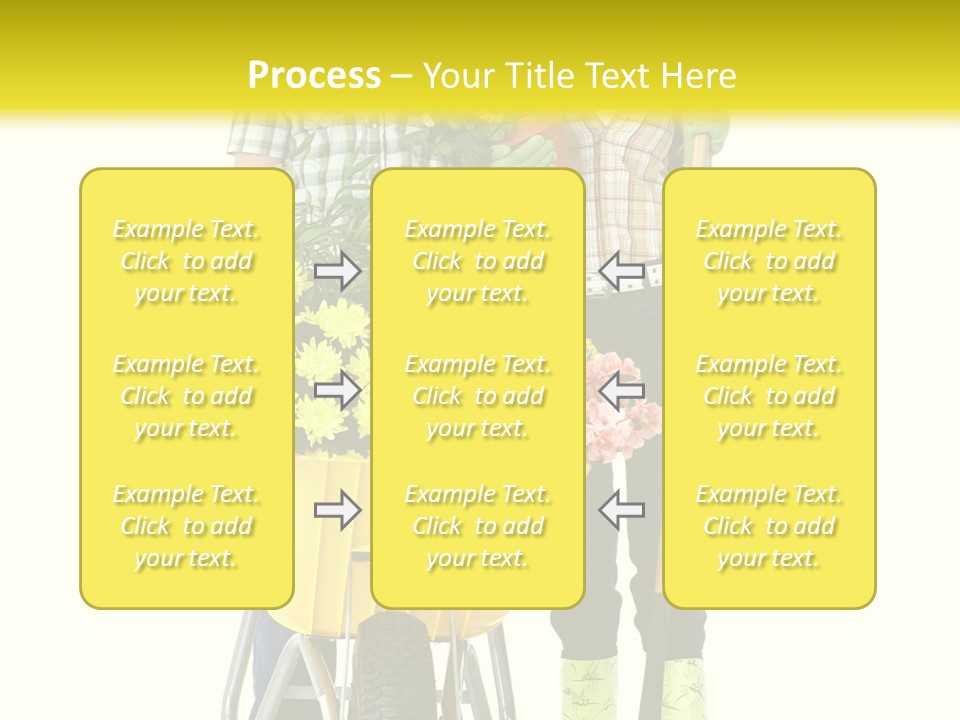 Process – Your Title Text Here

Example Text. Click to add your text.

Example Text. Click to add your text.

Example Text. Click to add your text.

Example Text. Click to add your text.

Example Text. Click to add your text.

Example Text. Click to add your text.

Example Text. Click to add your text.

Example Text. Click to add your text.

Example Text. Click to add your text.